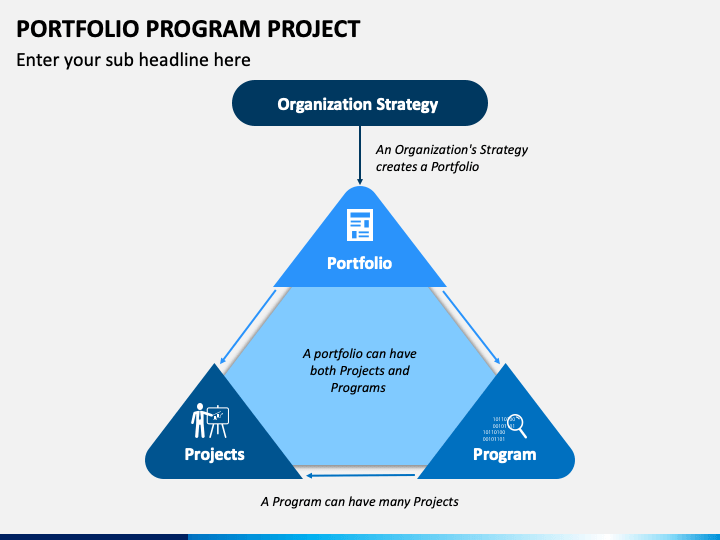 PORTFOLIO PROGRAM PROJECT

Enter your sub headline here

Organization Strategy

An Organization's Strategy creates a Portfolio

Portfolio

A portfolio can have both Projects and Programs

Projects

Program

A Program can have many Projects